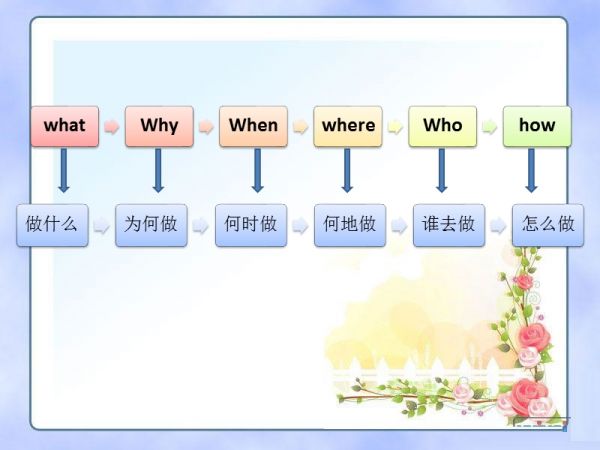 what Why When where Who how

做什么 为何做 何时做 何地做 谁去做 怎么做